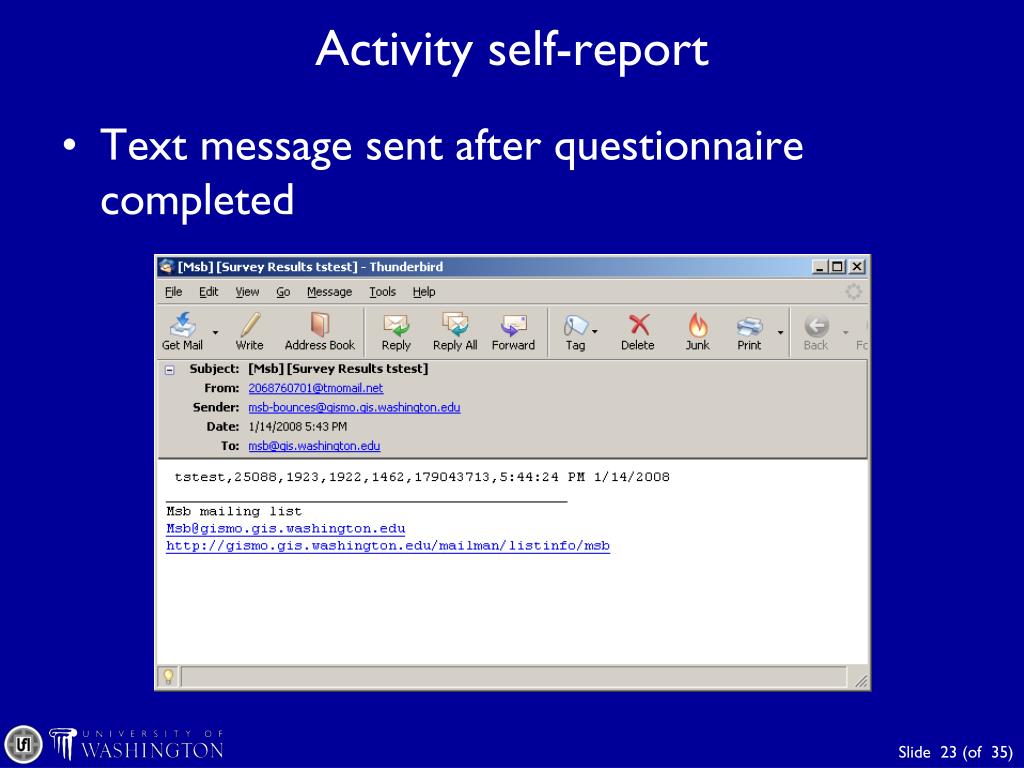 Activity self-report

• Text message sent after questionnaire completed

[Msb] [Survey Results tstest] - Thunderbird

File Edit View Go Message Tools Help

Get Mail Write Address Book Reply Reply All Forward Tag Delete Junk Print Back Fo

Subject: [Msb] [Survey Results tstest]
From: 2068760701@tmomail.net
Sender: msb-bounces@gismo.gis.washington.edu
Date: 1/14/2008 5:43 PM
To: msb@gis.washington.edu

tstest,25088,1923,1922,1462,179043713,5:44:24 PM 1/14/2008

Msb mailing list
Msb@gismo.gis.washington.edu
http://gismo.gis.washington.edu/mailman/listinfo/msb

UNIVERSITY OF WASHINGTON

Slide 23 (of 35)